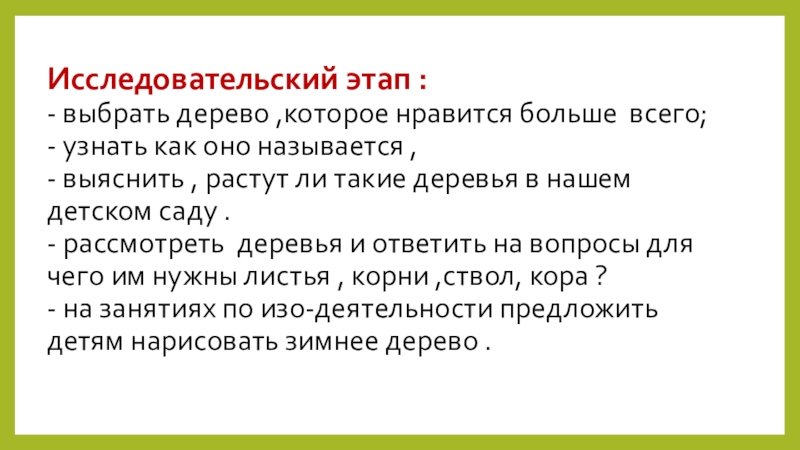 Исследовательский этап :
- выбрать дерево ,которое нравится больше всего;
- узнать как оно называется ,
- выяснить , растут ли такие деревья в нашем детском саду .
- рассмотреть деревья и ответить на вопросы для чего им нужны листья , корни ,ствол, кора ?
- на занятиях по изо-деятельности предложить детям нарисовать зимнее дерево .